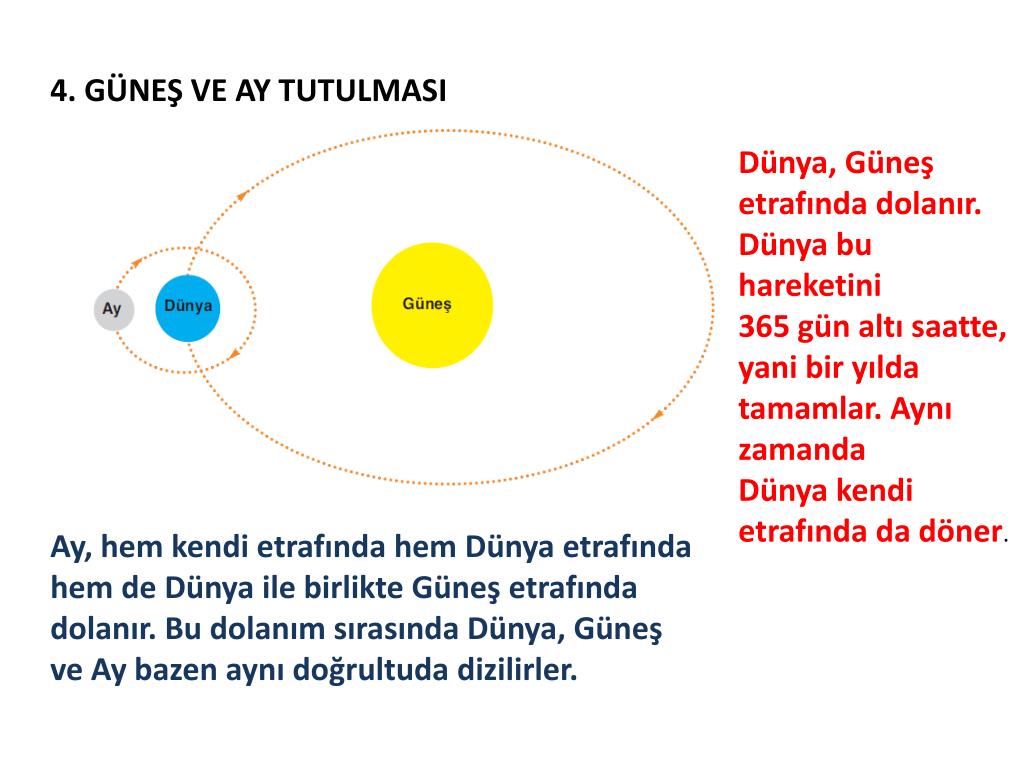 4. GÜNEŞ VE AY TUTULMASI

Ay

Dünya

Güneş

Dünya, Güneş etrafında dolanır. Dünya bu hareketini
365 gün altı saatte, yani bir yılda tamamlar. Aynı zamanda
Dünya kendi etrafında da döner.

Ay, hem kendi etrafında hem Dünya etrafında hem de Dünya ile birlikte Güneş etrafında dolanır. Bu dolanım sırasında Dünya, Güneş ve Ay bazen aynı doğrultuda dizilirler.